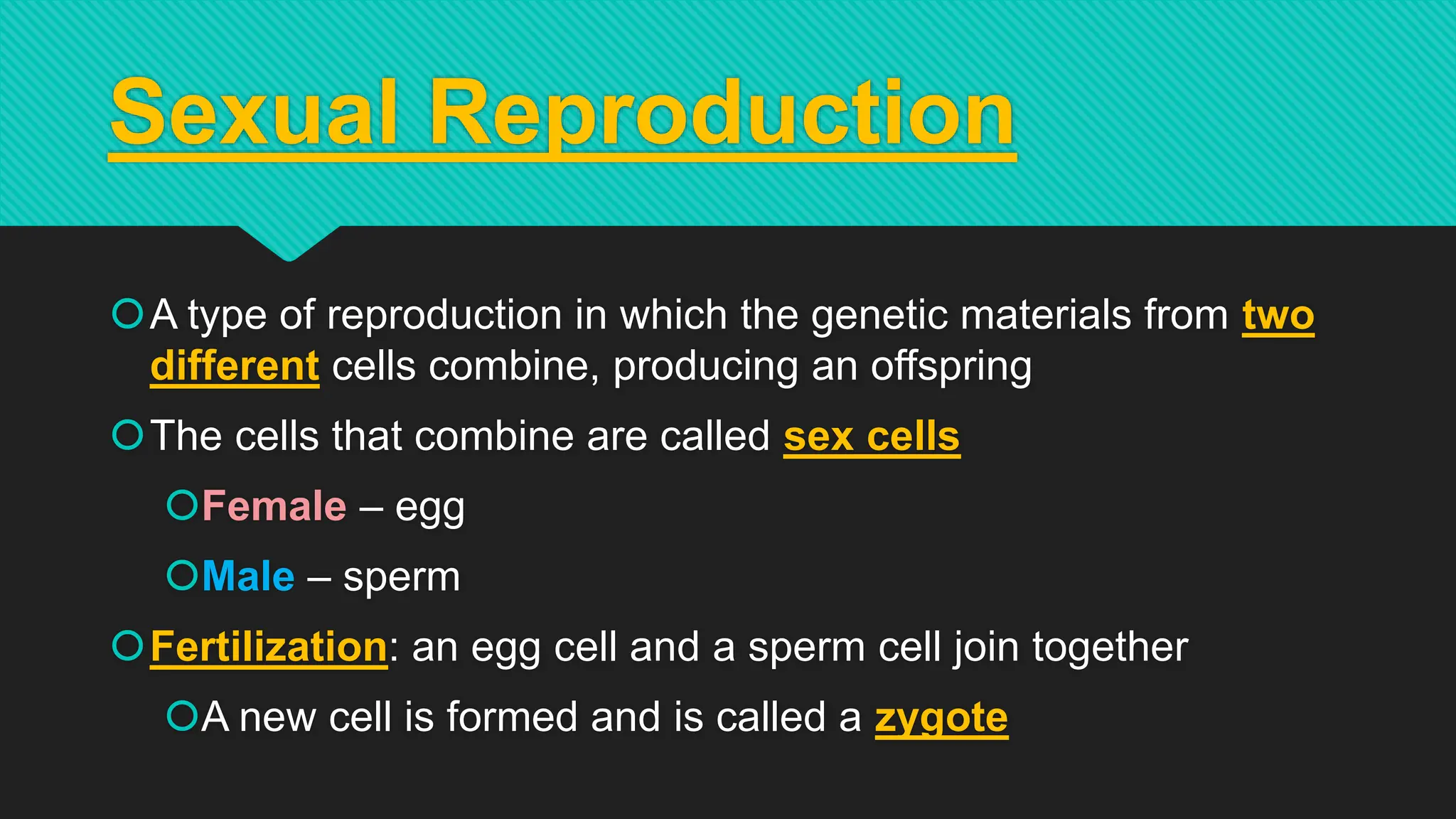 Sexual Reproduction

A type of reproduction in which the genetic materials from two different cells combine, producing an offspring

The cells that combine are called sex cells

Female – egg

Male – sperm

Fertilization: an egg cell and a sperm cell join together

A new cell is formed and is called a zygote